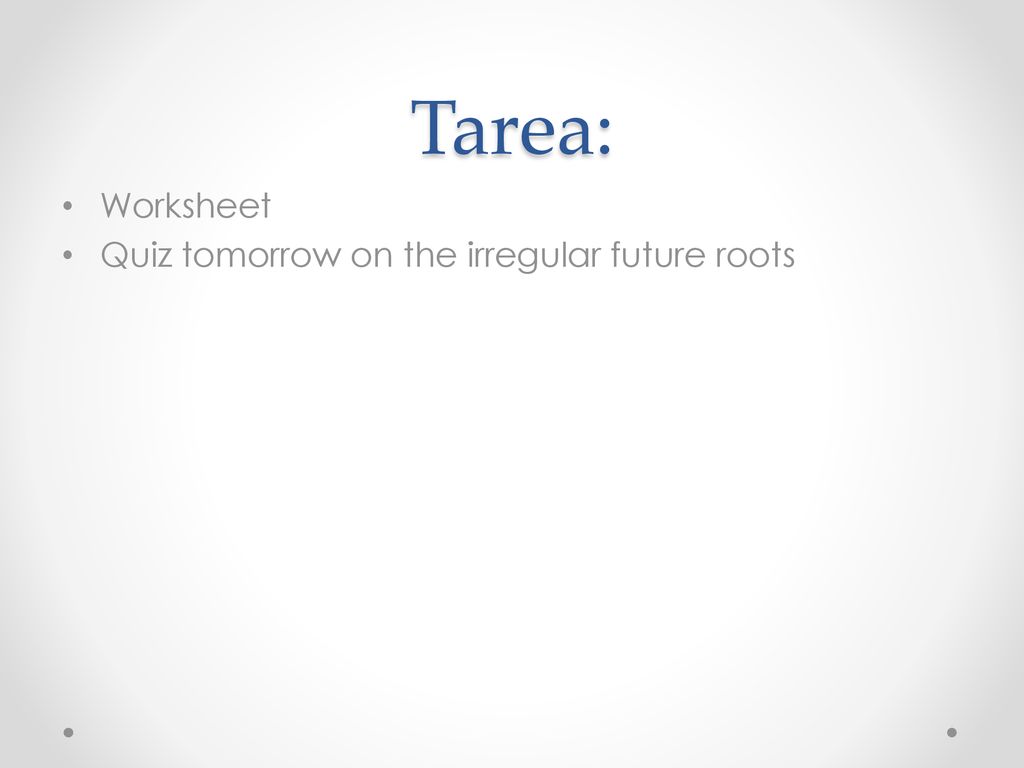 Tarea:

• Worksheet
• Quiz tomorrow on the irregular future roots